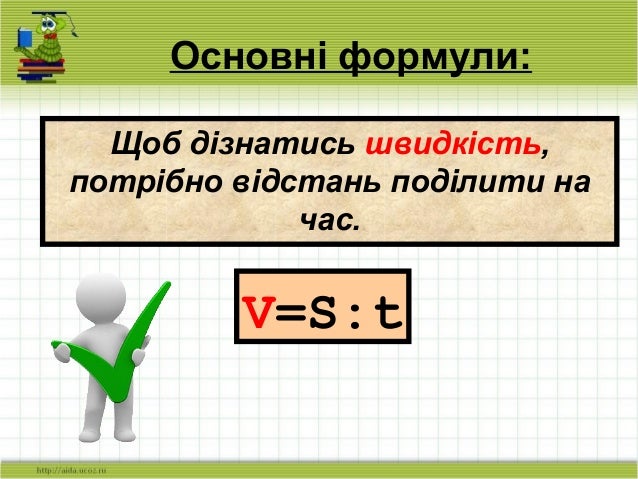 Основні формули:

Щоб дізнатись швидкість, потрібно відстань поділити на час.

$V=S:t$

http://aida.ucoz.ru